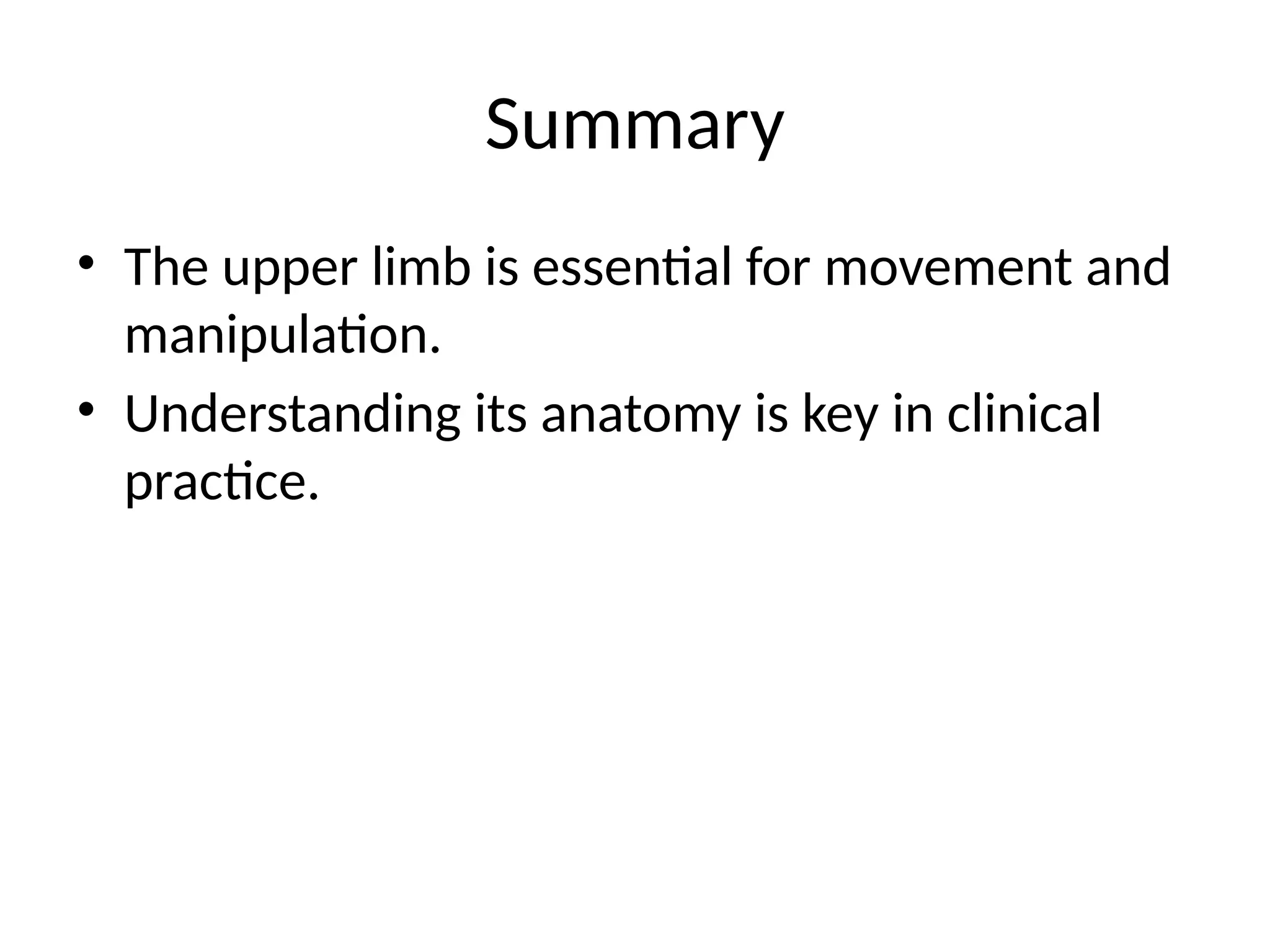 Summary

• The upper limb is essential for movement and manipulation.
• Understanding its anatomy is key in clinical practice.